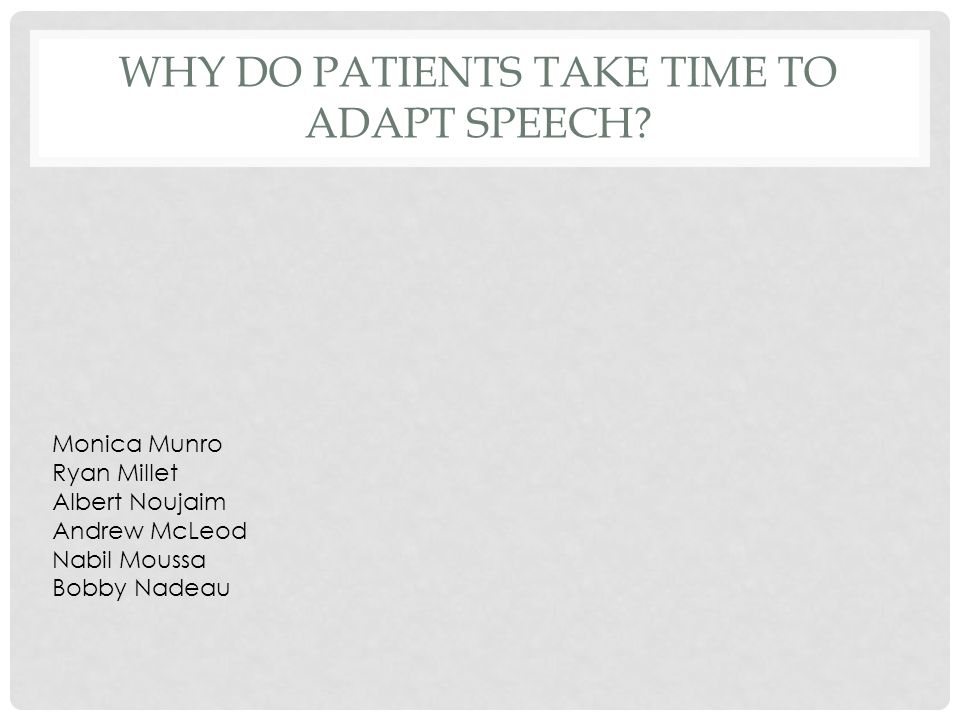 WHY DO PATIENTS TAKE TIME TO ADAPT SPEECH?

Monica Munro
Ryan Millet
Albert Noujaim
Andrew McLeod
Nabil Moussa
Bobby Nadeau